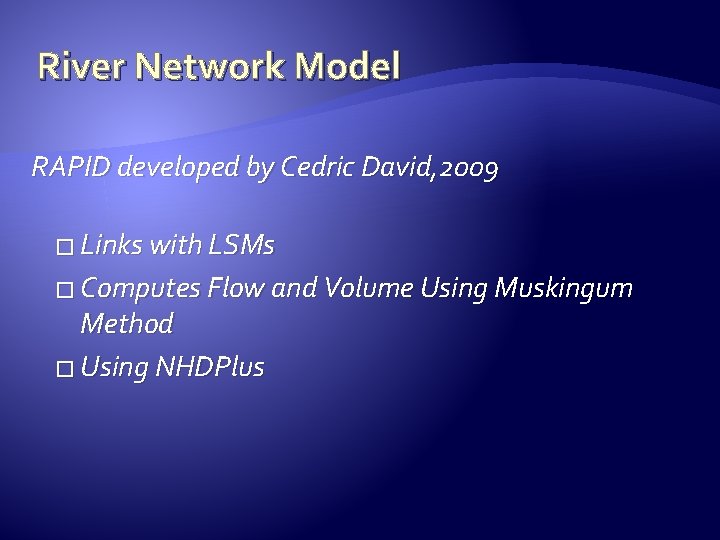 River Network Model

RAPID developed by Cedric David,2009

□ Links with LSMs
□ Computes Flow and Volume Using Muskingum Method
□ Using NHDPlus